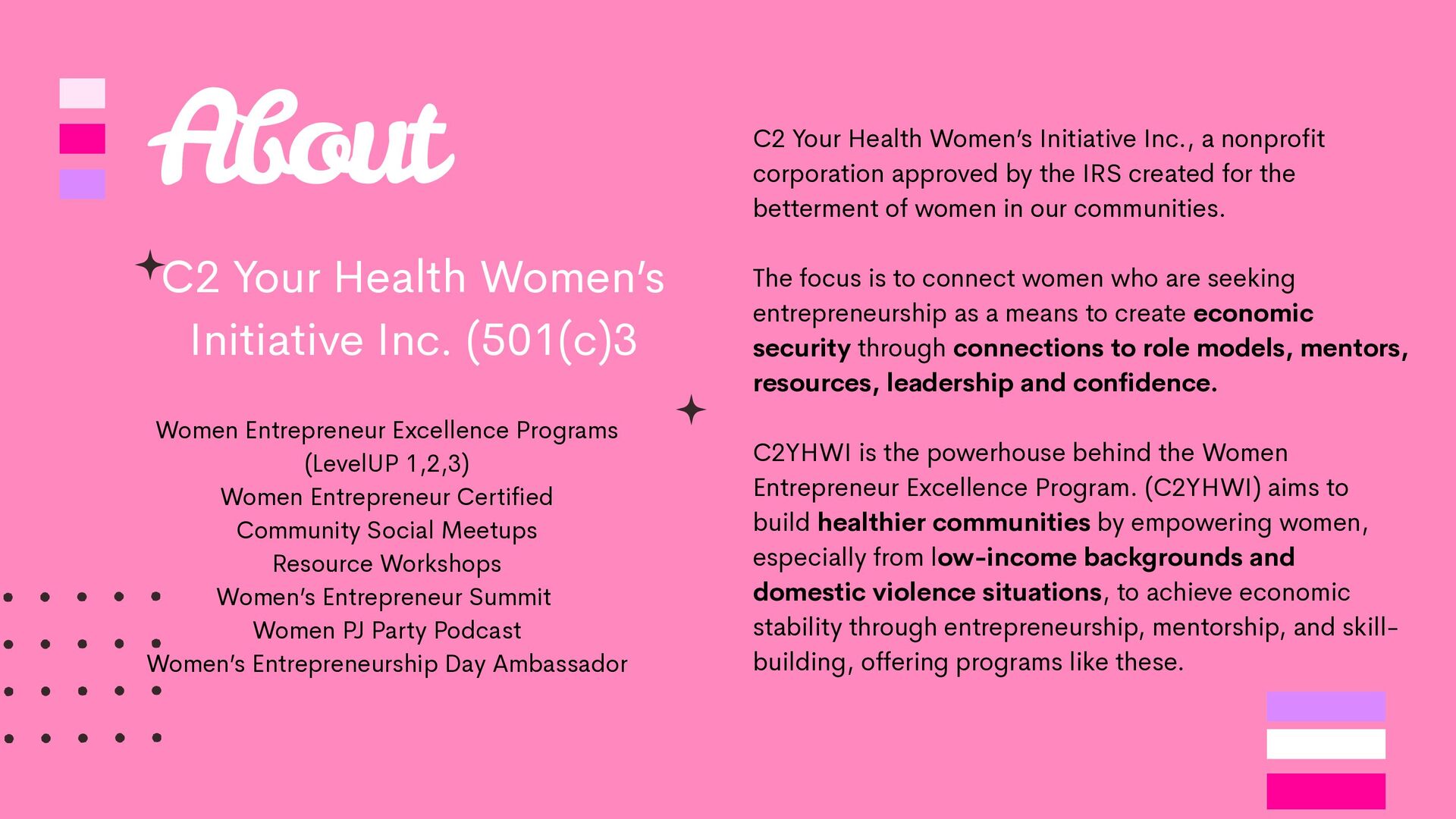 About

C2 Your Health Women's Initiative Inc. (501(c)3

Women Entrepreneur Excellence Programs (LevelUP 1,2,3)
Women Entrepreneur Certified
Community Social Meetups
Resource Workshops
Women's Entrepreneur Summit
Women PJ Party Podcast
Women's Entrepreneurship Day Ambassador

C2 Your Health Women's Initiative Inc., a nonprofit corporation approved by the IRS created for the betterment of women in our communities.

The focus is to connect women who are seeking entrepreneurship as a means to create economic security through connections to role models, mentors, resources, leadership and confidence.

C2YHWI is the powerhouse behind the Women Entrepreneur Excellence Program. (C2YHWI) aims to build healthier communities by empowering women, especially from low-income backgrounds and domestic violence situations, to achieve economic stability through entrepreneurship, mentorship, and skill-building, offering programs like these.